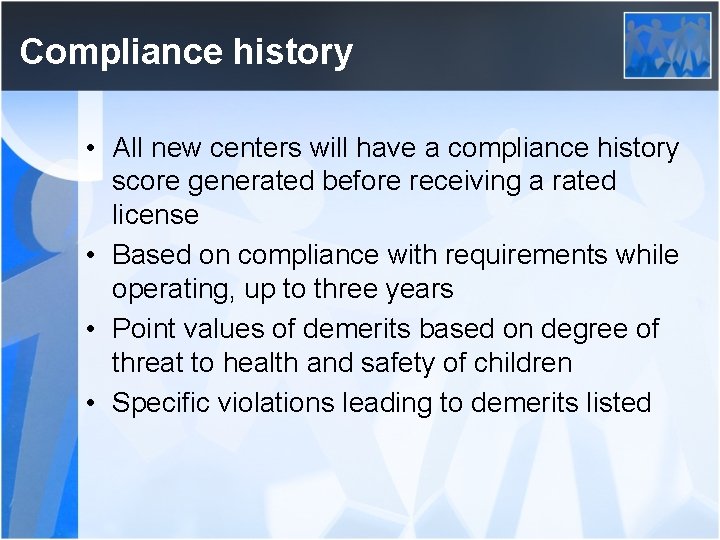 Compliance history

• All new centers will have a compliance history score generated before receiving a rated license
• Based on compliance with requirements while operating, up to three years
• Point values of demerits based on degree of threat to health and safety of children
• Specific violations leading to demerits listed